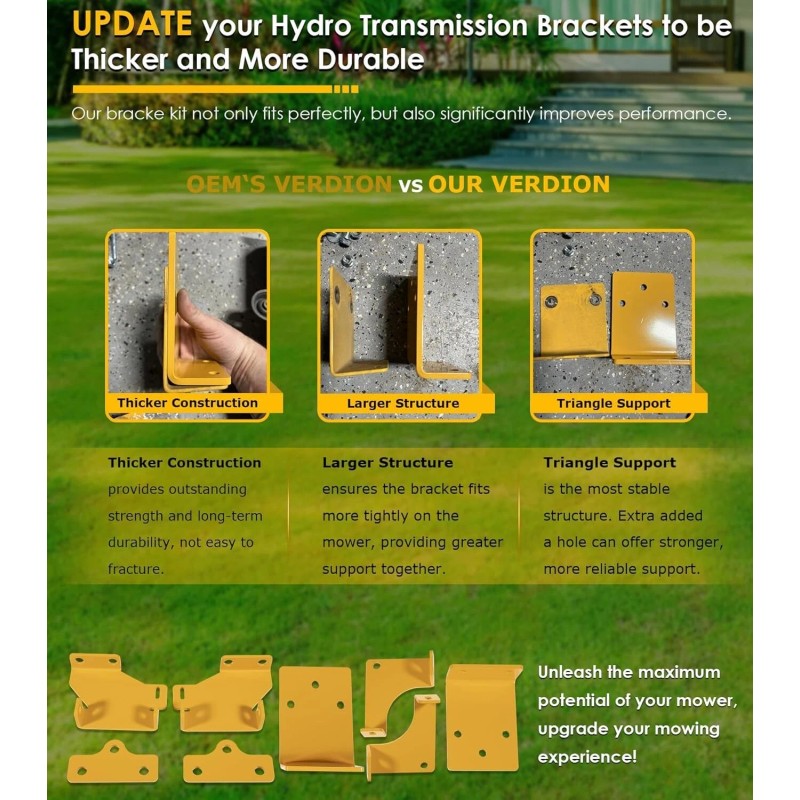 UPDATE your Hydro Transmission Brackets to be Thicker and More Durable

Our bracke kit not only fits perfectly, but also significantly improves performance.

OEM'S VERDION vs OUR VERDION

Thicker Construction

Larger Structure

Triangle Support

Thicker Construction provides outstanding strength and long-term durability, not easy to fracture.

Larger Structure ensures the bracket fits more tightly on the mower, providing greater support together.

Triangle Support is the most stable structure. Extra added a hole can offer stronger, more reliable support.

Unleash the maximum potential of your mower, upgrade your mowing experience!